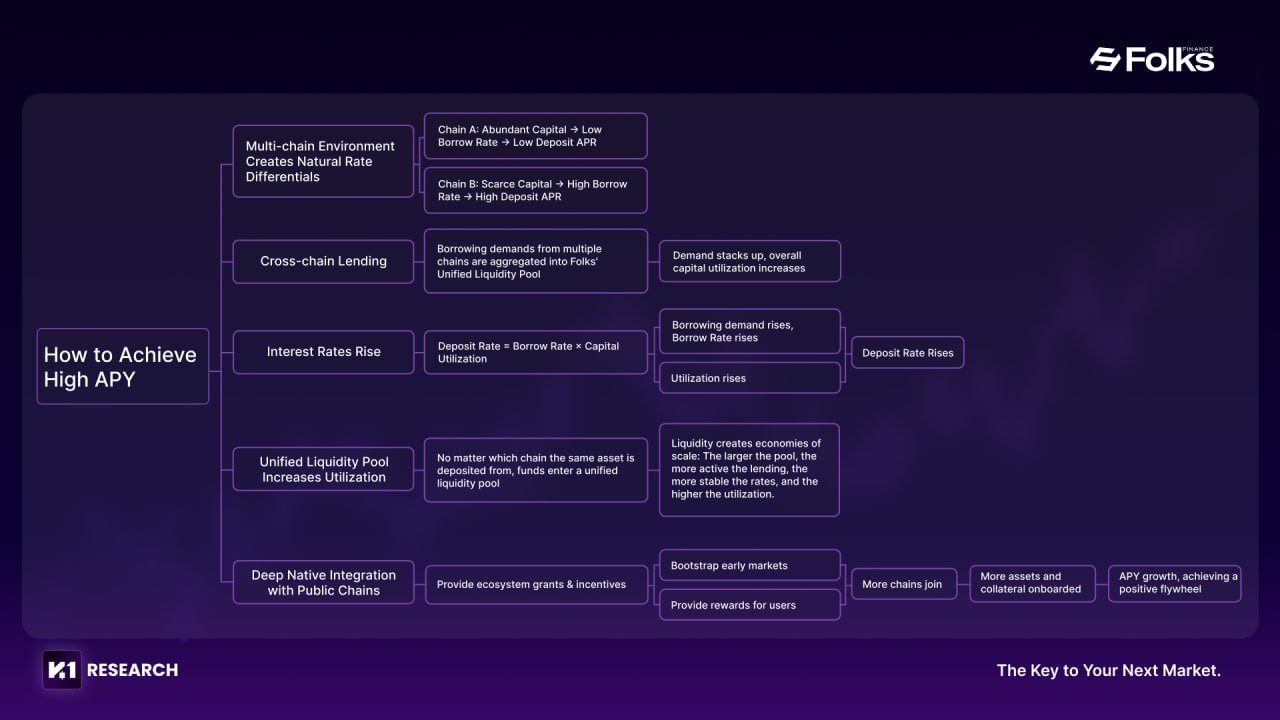 Folks FINANCE

How to Achieve High APY

Multi-chain Environment Creates Natural Rate Differentials

Chain A: Abundant Capital → Low Borrow Rate → Low Deposit APR

Chain B: Scarce Capital → High Borrow Rate → High Deposit APR

Cross-chain Lending

Borrowing demands from multiple chains are aggregated into Folks' Unified Liquidity Pool

Demand stacks up, overall capital utilization increases

Interest Rates Rise

Deposit Rate = Borrow Rate × Capital Utilization

Borrowing demand rises, Borrow Rate rises

Utilization rises

Deposit Rate Rises

Unified Liquidity Pool Increases Utilization

No matter which chain the same asset is deposited from, funds enter a unified liquidity pool

Liquidity creates economies of scale: The larger the pool, the more active the lending, the more stable the rates, and the higher the utilization.

Deep Native Integration with Public Chains

Provide ecosystem grants & incentives

Bootstrap early markets

Provide rewards for users

More chains join

More assets and collateral onboarded

APY growth, achieving a positive flywheel

K1 RESEARCH

The Key to Your Next Market.